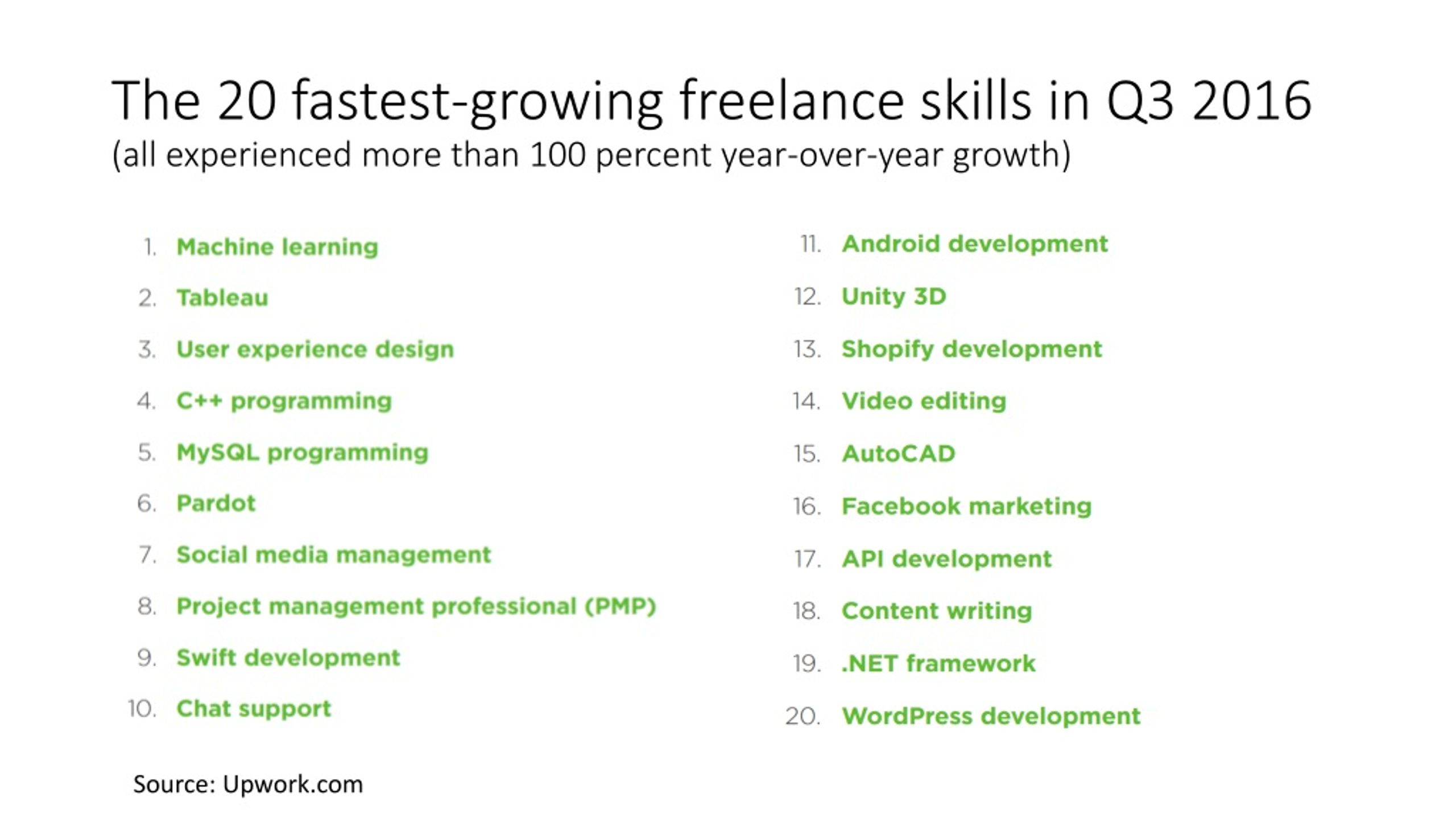 The 20 fastest-growing freelance skills in Q3 2016
(all experienced more than 100 percent year-over-year growth)

1. Machine learning
2. Tableau
3. User experience design
4. C++ programming
5. MySQL programming
6. Pardot
7. Social media management
8. Project management professional (PMP)
9. Swift development
10. Chat support

11. Android development
12. Unity 3D
13. Shopify development
14. Video editing
15. AutoCAD
16. Facebook marketing
17. API development
18. Content writing
19. .NET framework
20. WordPress development

Source: Upwork.com